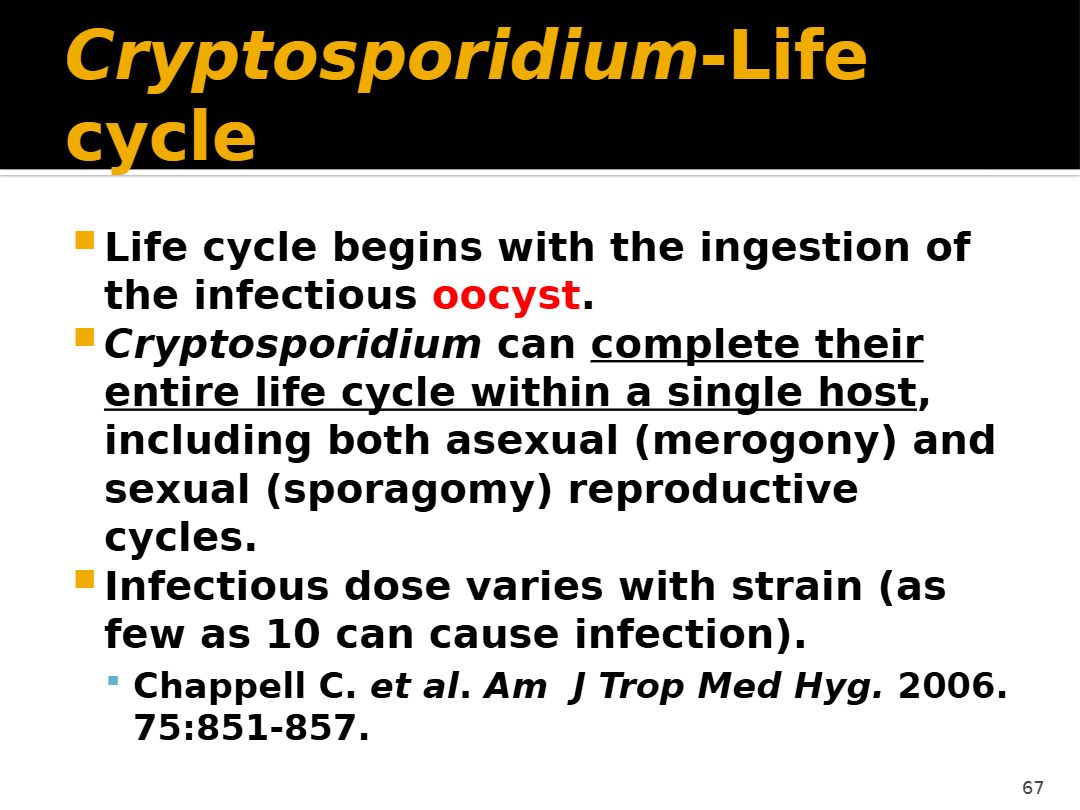 Cryptosporidium-Life cycle

Life cycle begins with the ingestion of the infectious oocyst.

Cryptosporidium can complete their entire life cycle within a single host, including both asexual (merogony) and sexual (sporagomy) reproductive cycles.

Infectious dose varies with strain (as few as 10 can cause infection).

Chappell C. et al. Am J Trop Med Hyg. 2006. 75:851-857.

67